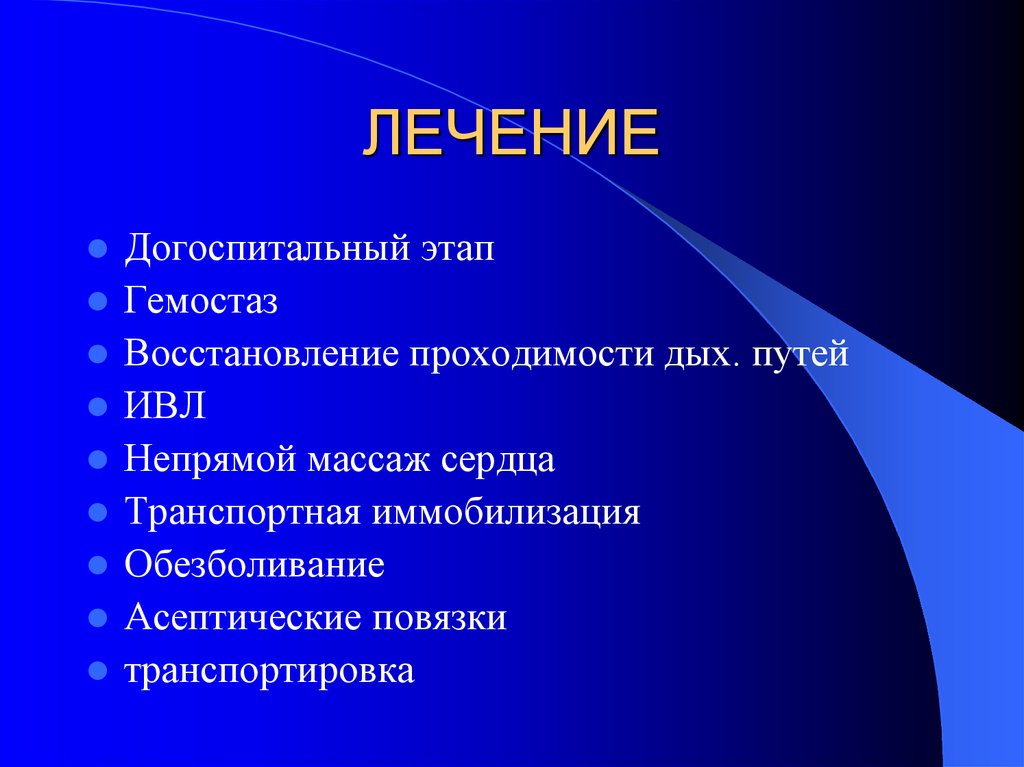 ЛЕЧЕНИЕ

- Догоспитальный этап
- Гемостаз
- Восстановление проходимости дых. путей
- ИВЛ
- Непрямой массаж сердца
- Транспортная иммобилизация
- Обезболивание
- Асептические повязки
- транспортировка